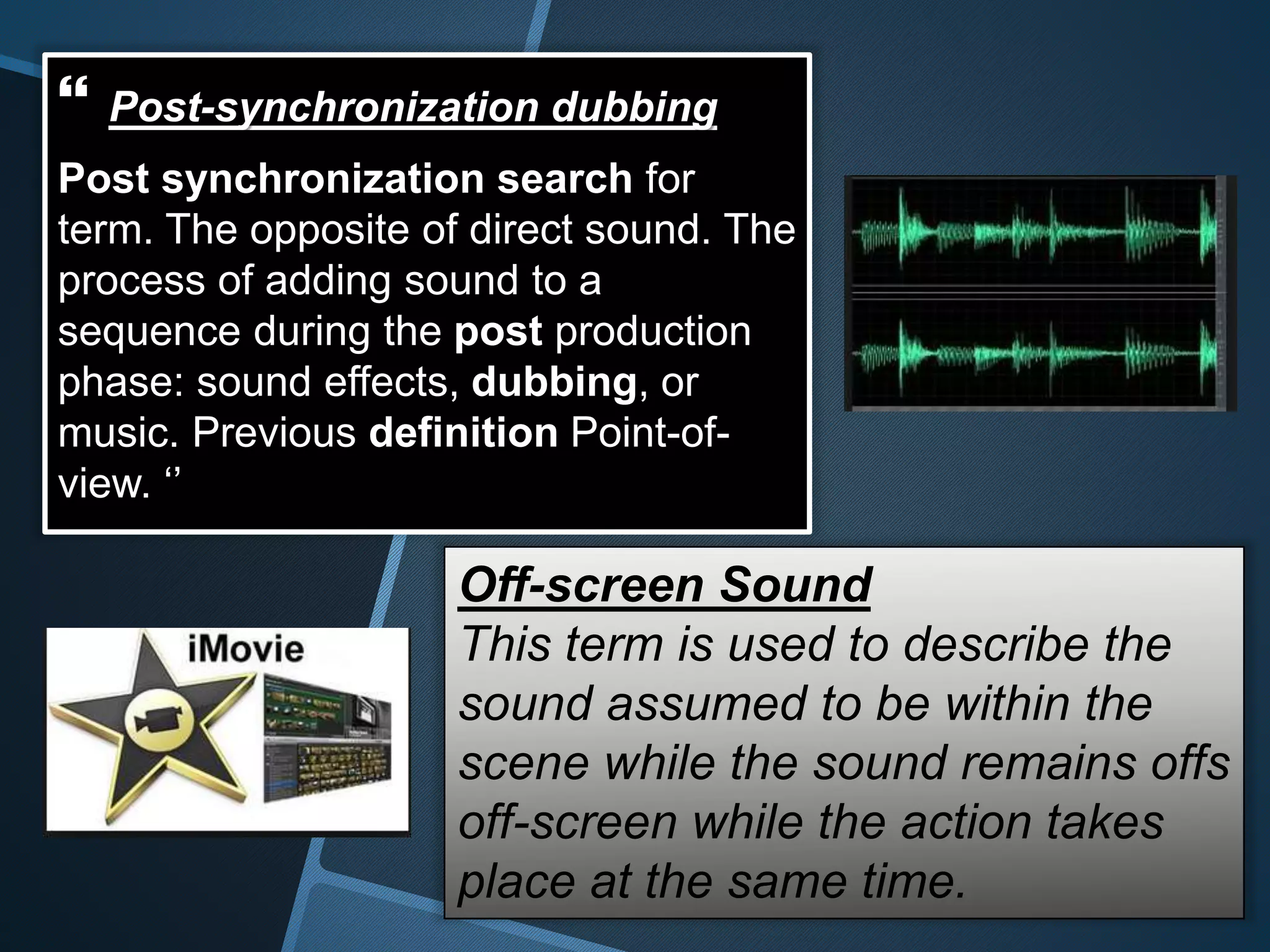 “ Post-synchronization dubbing

Post synchronization search for term. The opposite of direct sound. The process of adding sound to a sequence during the post production phase: sound effects, dubbing, or music. Previous definition Point-of-view. ‘’

iMovie

Off-screen Sound
This term is used to describe the sound assumed to be within the scene while the sound remains offs off-screen while the action takes place at the same time.